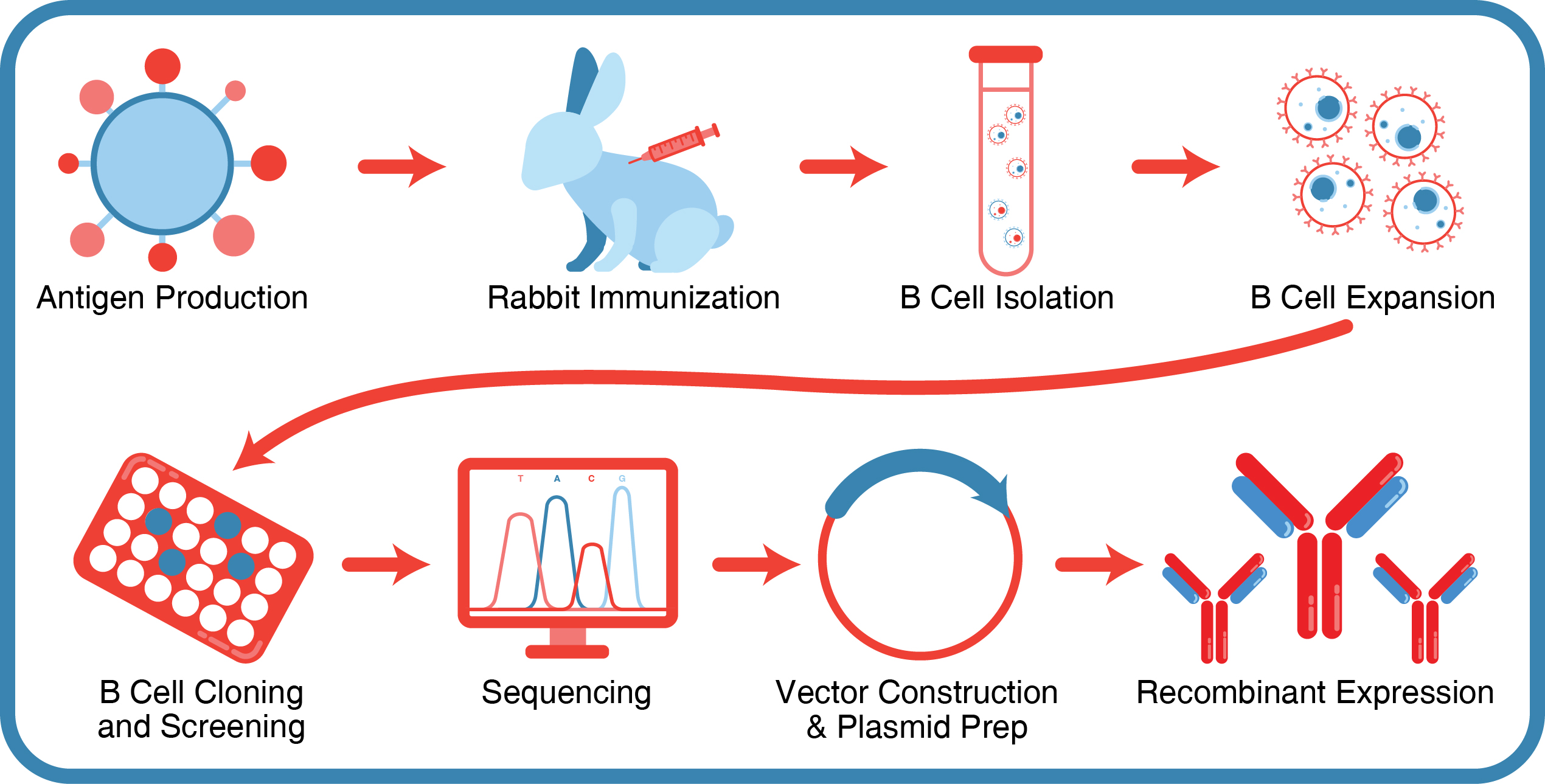 Antigen Production

Rabbit Immunization

B Cell Isolation

B Cell Expansion

B Cell Cloning and Screening

T A C G

Sequencing

Vector Construction & Plasmid Prep

Recombinant Expression